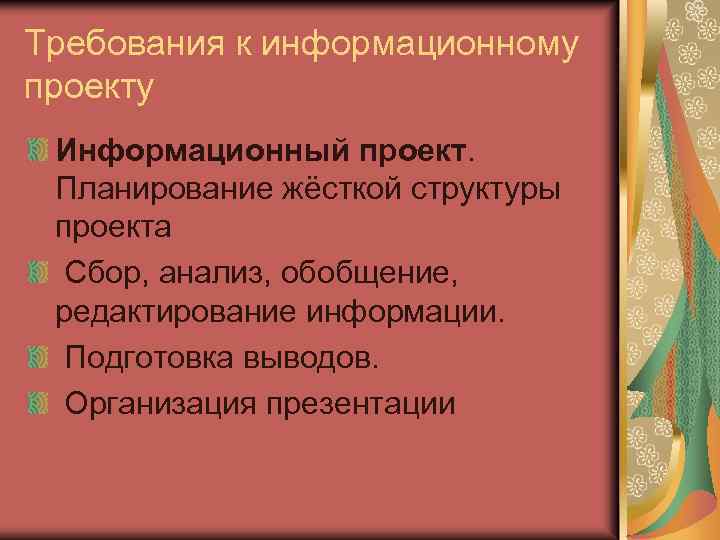 Требования к информационному проекту

Информационный проект. Планирование жёсткой структуры проекта

Сбор, анализ, обобщение, редактирование информации.

Подготовка выводов.

Организация презентации